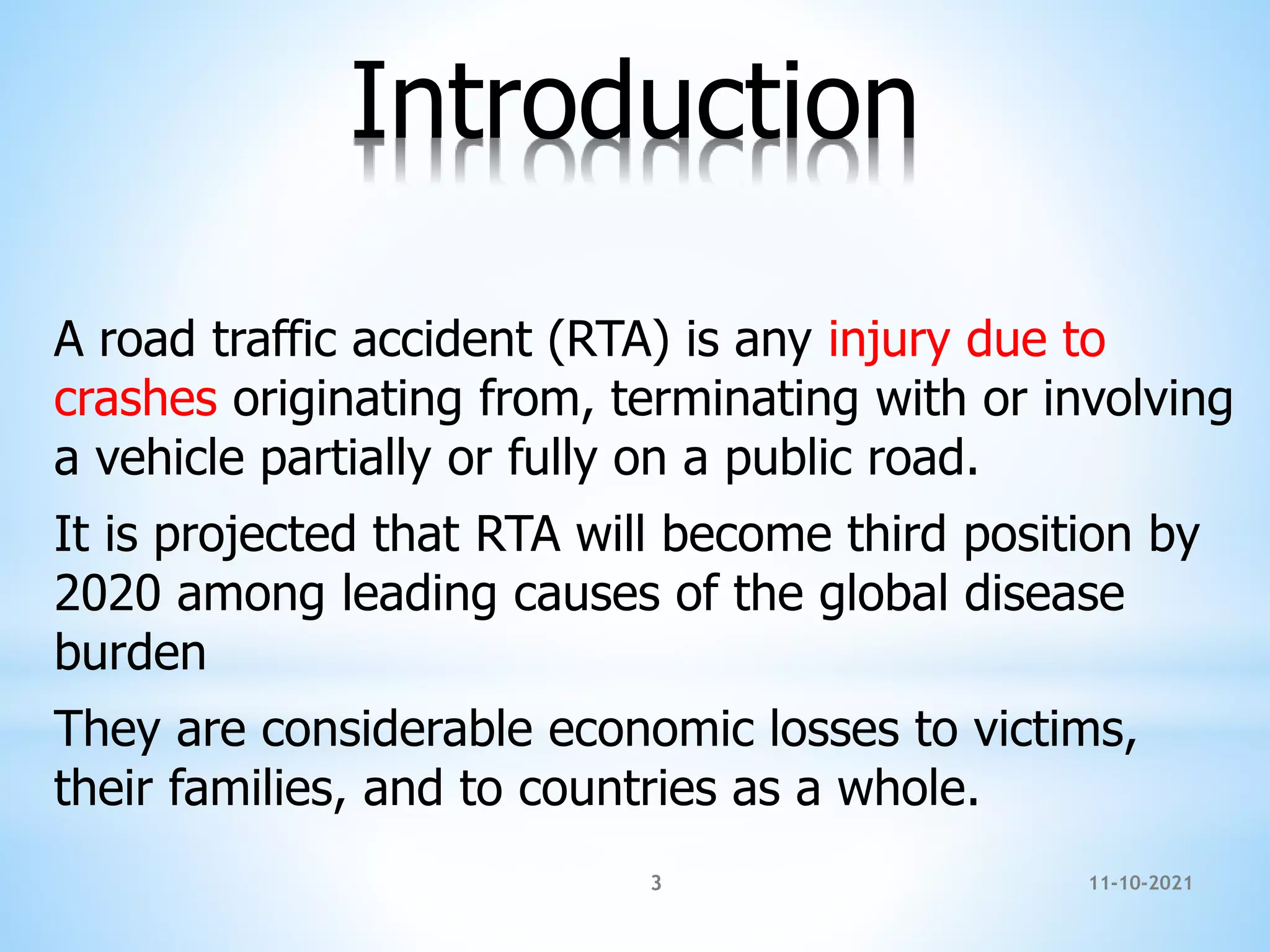 Introduction

A road traffic accident (RTA) is any injury due to crashes originating from, terminating with or involving a vehicle partially or fully on a public road.

It is projected that RTA will become third position by 2020 among leading causes of the global disease burden

They are considerable economic losses to victims, their families, and to countries as a whole.

3

11-10-2021